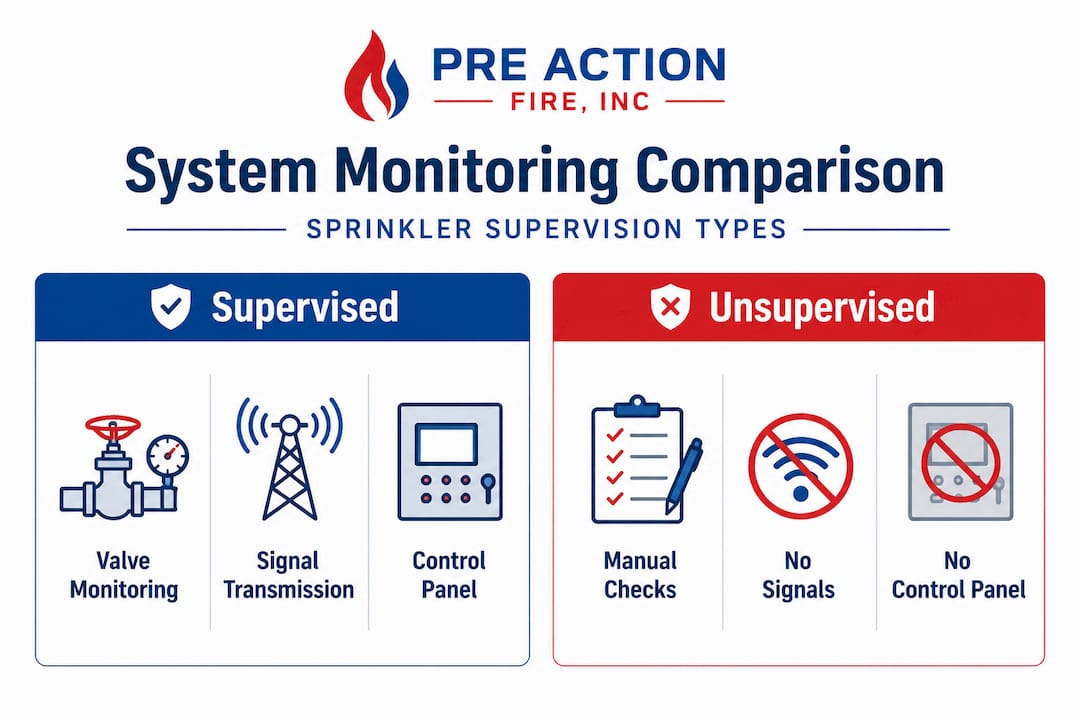 PRE ACTION
FIRE, INC

System Monitoring Comparison

SPRINKLER SUPERVISION TYPES

Supervised

Valve Monitoring

Signal Transmission

Control Panel

Unsupervised

Manual Checks

No Signals

No Control Panel